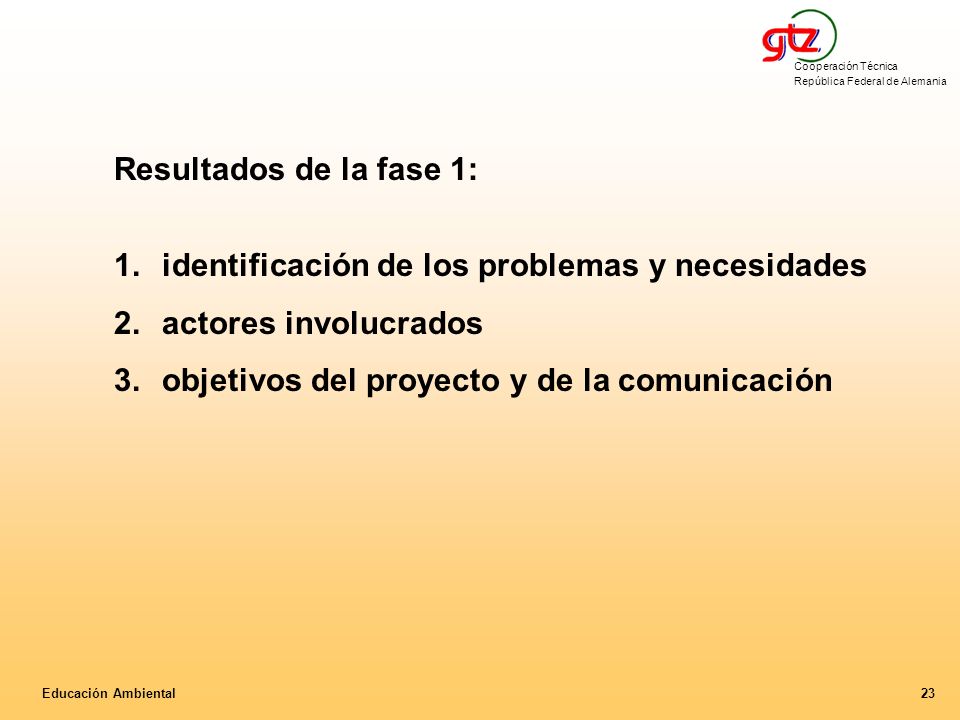 gtz
Cooperación Técnica
República Federal de Alemania

Resultados de la fase 1:

1. identificación de los problemas y necesidades
2. actores involucrados
3. objetivos del proyecto y de la comunicación

Educación Ambiental

23